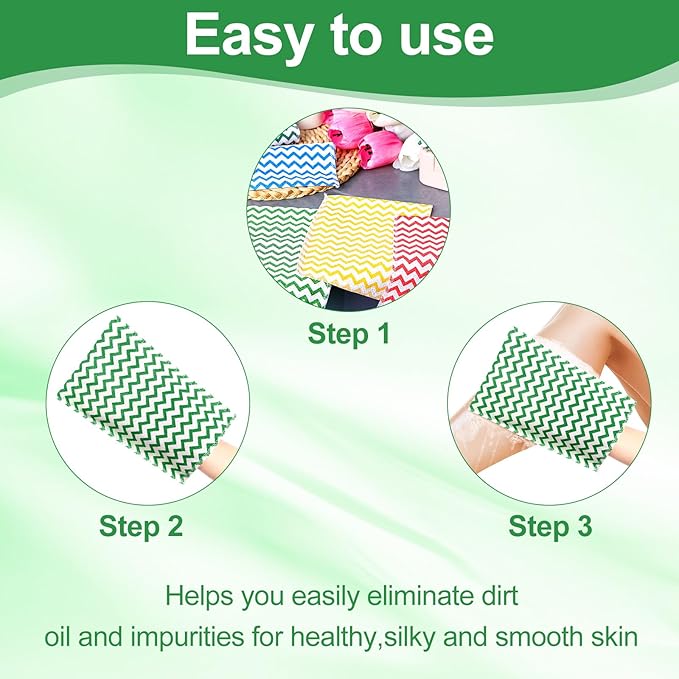 Easy to use

Step 1

Step 2

Step 3

Helps you easily eliminate dirt
oil and impurities for healthy,silky and smooth skin